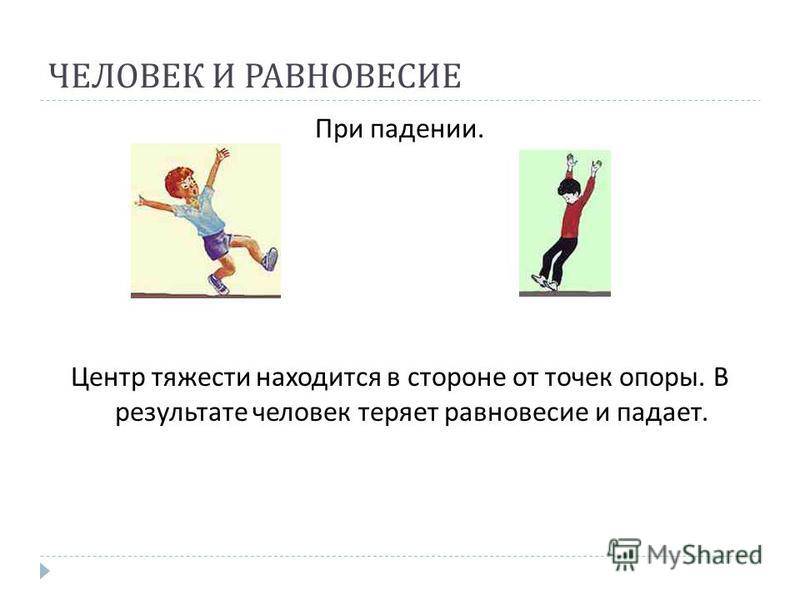 ЧЕЛОВЕК И РАВНОВЕСИЕ

При падении.

Центр тяжести находится в стороне от точек опоры. В результате человек теряет равновесие и падает.

MyShared